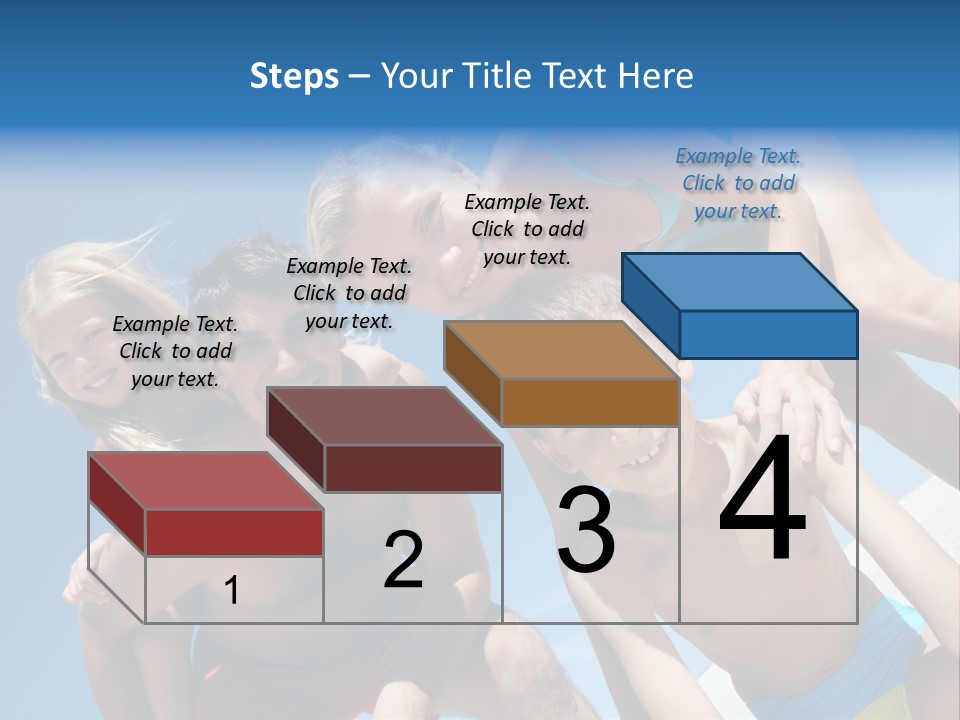 Steps – Your Title Text Here

Example Text. Click to add your text.

Example Text. Click to add your text.

Example Text. Click to add your text.

Example Text. Click to add your text.

1

2

3

4